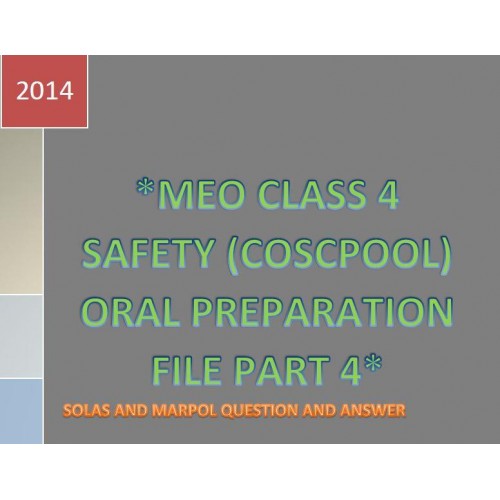 2014

*MEO CLASS 4 SAFETY (COSCPOOL) ORAL PREPARATION FILE PART 4*

SOLAS AND MARPOL QUESTION AND ANSWER